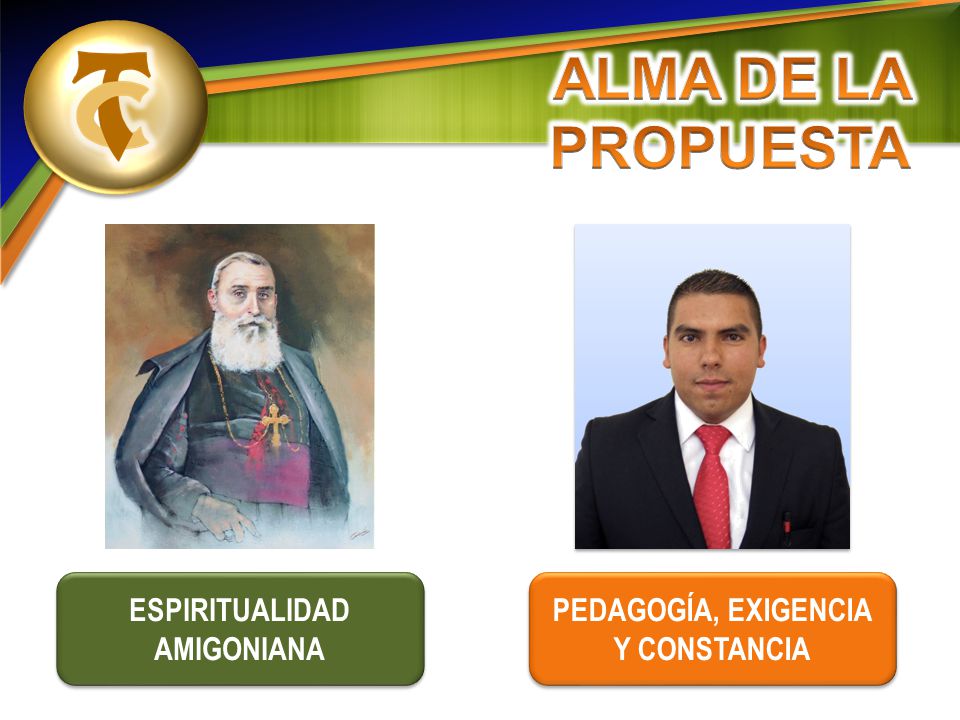 TC

ALMA DE LA PROPUESTA

ESPIRITUALIDAD AMIGONIANA

PEDAGOGÍA, EXIGENCIA Y CONSTANCIA